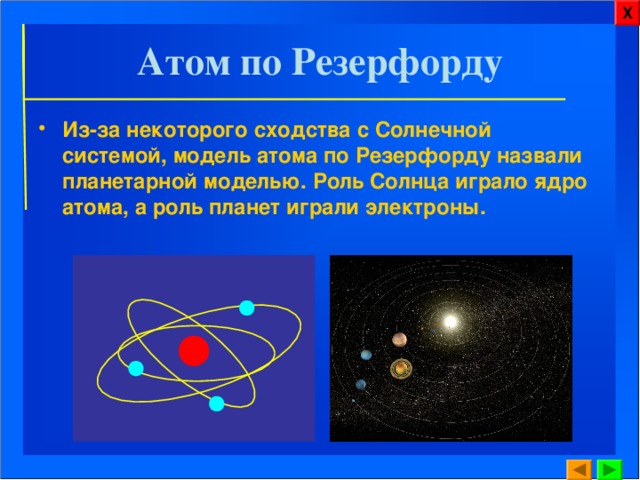 X

Атом по Резерфорду

• Из-за некоторого сходства с Солнечной системой, модель атома по Резерфорду назвали планетарной моделью. Роль Солнца играло ядро атома, а роль планет играли электроны.